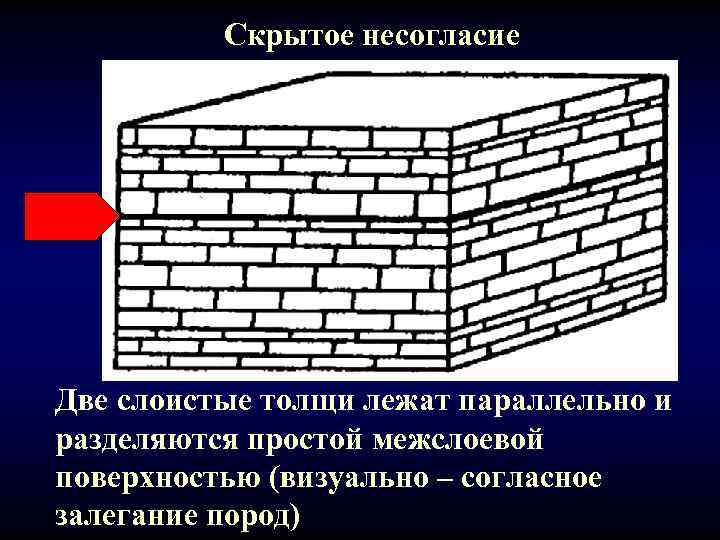 Скрытое несогласие

Две слоистые толщи лежат параллельно и разделяются простой межслоевой поверхностью (визуально – согласное залегание пород)